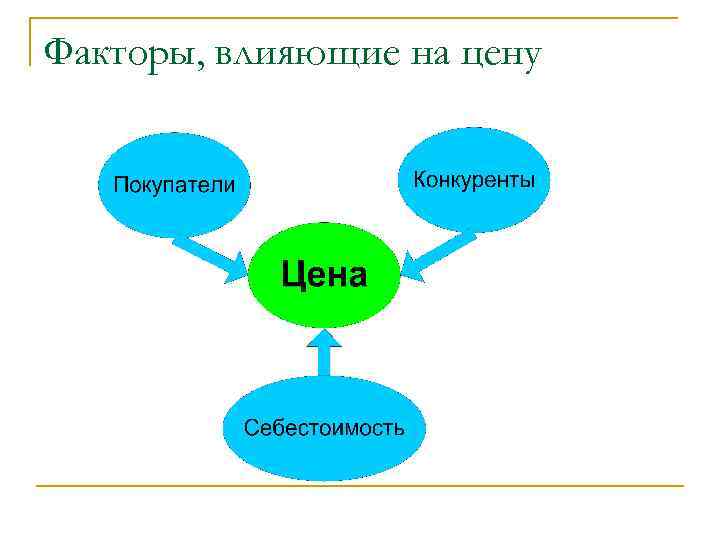 Факторы, влияющие на цену

Покупатели

Конкуренты

Цена

Себестоимость